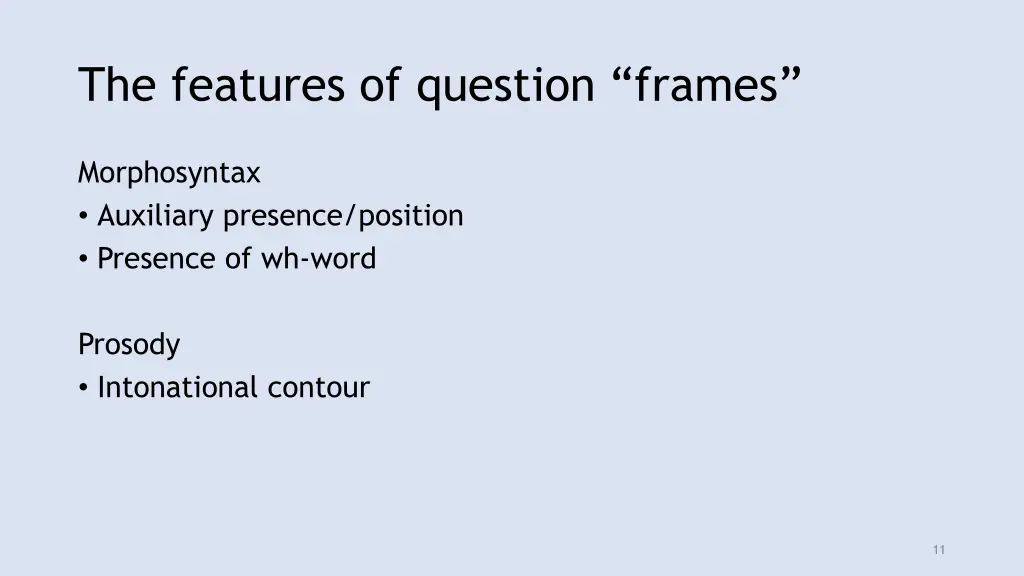 The features of question “frames”

Morphosyntax
• Auxiliary presence/position
• Presence of wh-word

Prosody
• Intonational contour

11